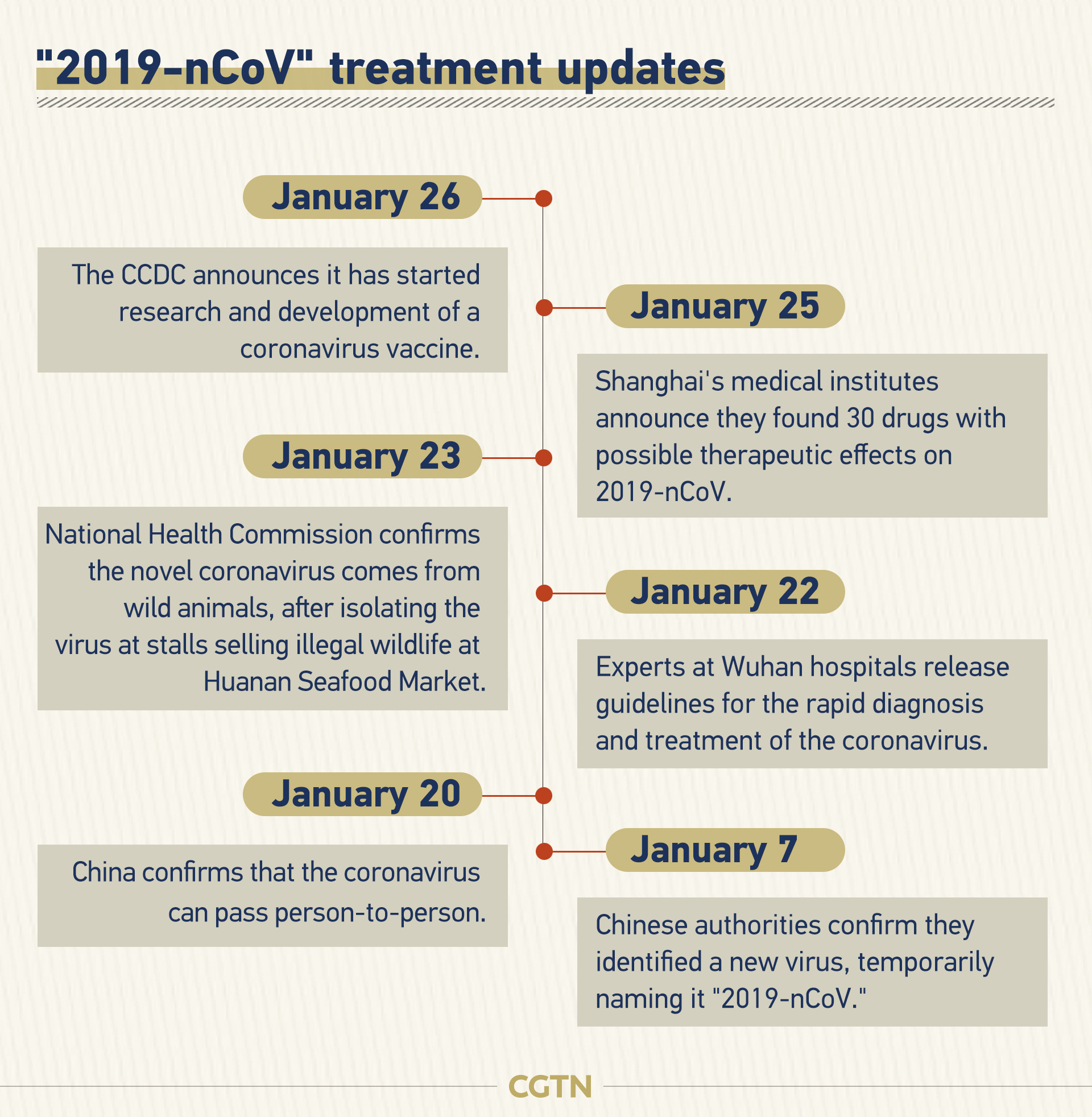 "2019-nCoV" treatment updates

January 26

The CCDC announces it has started research and development of a coronavirus vaccine.

January 25

Shanghai's medical institutes announce they found 30 drugs with possible therapeutic effects on 2019-nCoV.

January 23

National Health Commission confirms the novel coronavirus comes from wild animals, after isolating the virus at stalls selling illegal wildlife at Huanan Seafood Market.

January 22

Experts at Wuhan hospitals release guidelines for the rapid diagnosis and treatment of the coronavirus.

January 20

China confirms that the coronavirus can pass person-to-person.

January 7

Chinese authorities confirm they identified a new virus, temporarily naming it "2019-nCoV."

CGTN